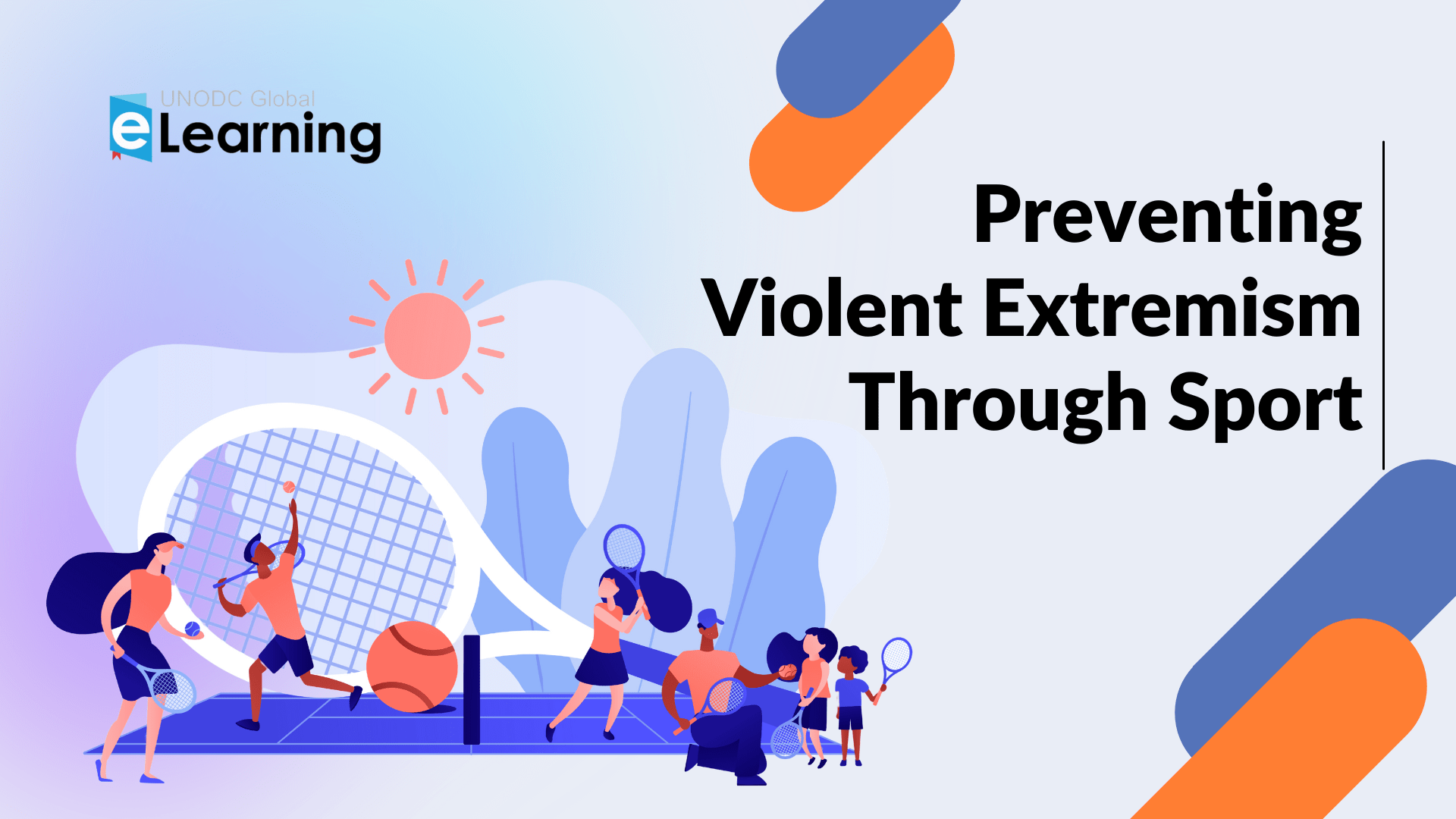 UNODC Global
eLearning

Preventing
Violent Extremism
Through Sport